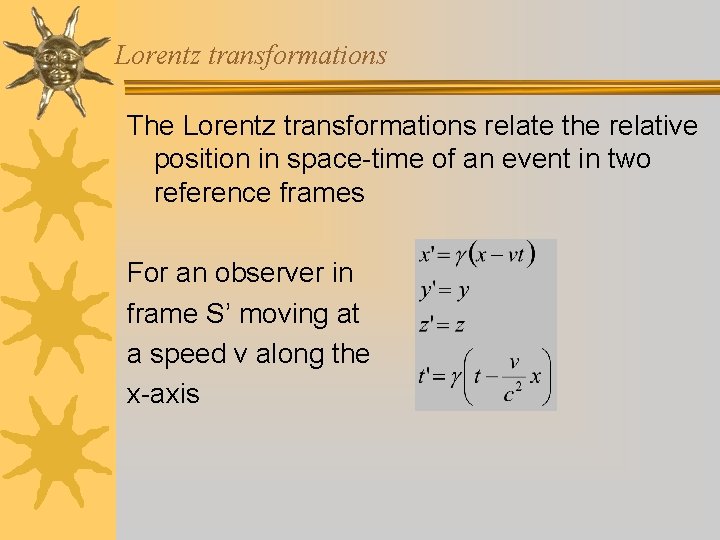 Lorentz transformations

The Lorentz transformations relate the relative position in space-time of an event in two reference frames

For an observer in frame S’ moving at a speed v along the x-axis

$x' = \gamma(x - vt)$
$y' = y$
$z' = z$
$t' = \gamma\left(t - \frac{v}{c^2}x\right)$